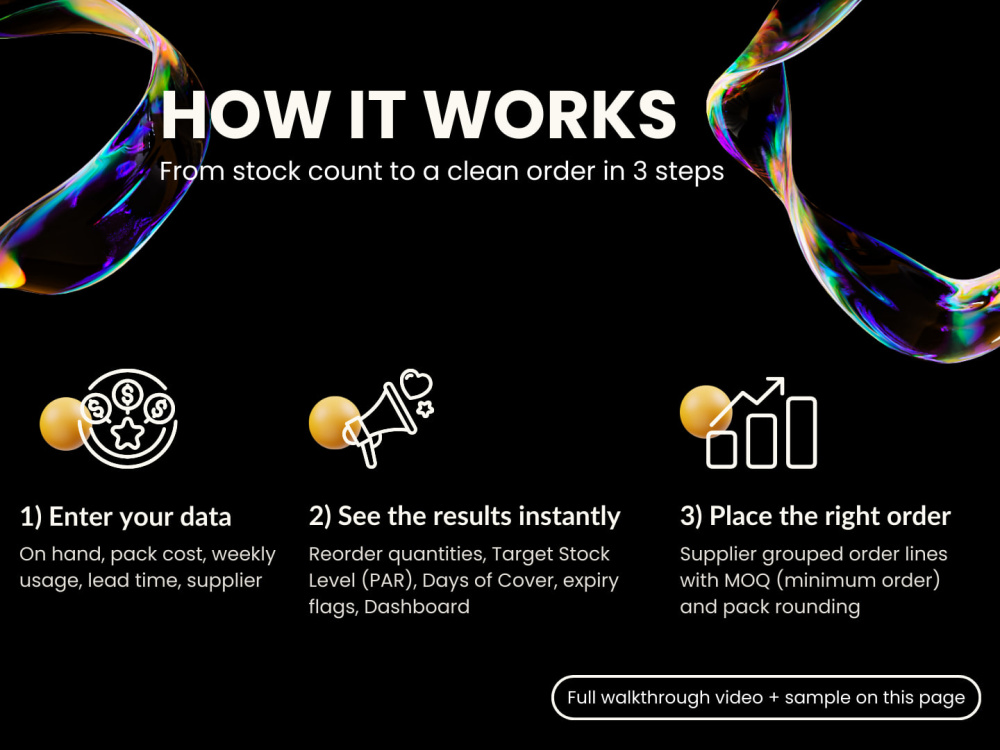 HOW IT WORKS

From stock count to a clean order in 3 steps

1) Enter your data

On hand, pack cost, weekly usage, lead time, supplier

2) See the results instantly

Reorder quantities, Target Stock Level (PAR), Days of Cover, expiry flags, Dashboard

3) Place the right order

Supplier grouped order lines with MOQ (minimum order) and pack rounding

Full walkthrough video + sample on this page